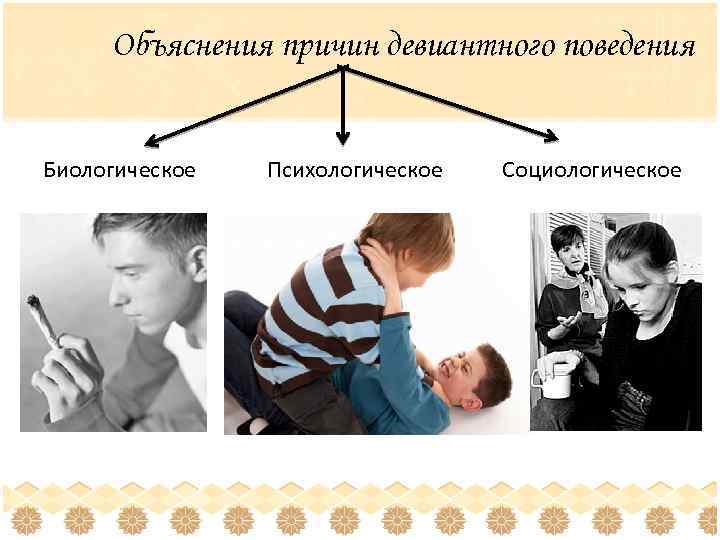 Объяснения причин девиантного поведения

Биологическое

Психологическое

Социологическое